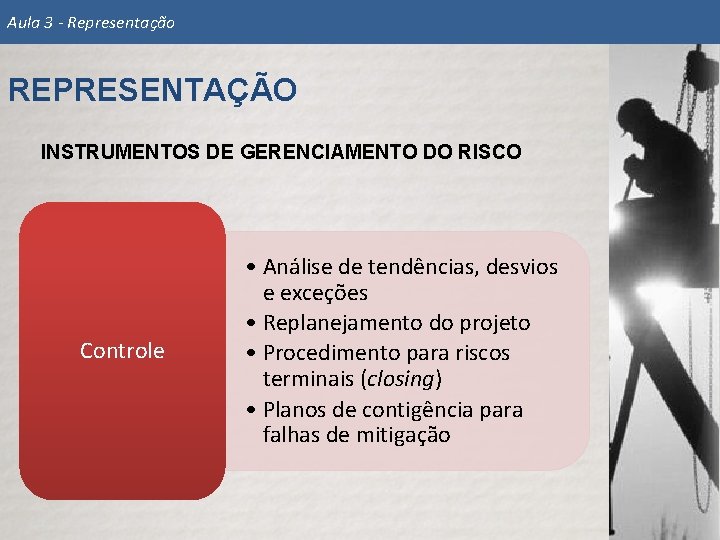 Aula 3 - Representação

REPRESENTAÇÃO

INSTRUMENTOS DE GERENCIAMENTO DO RISCO

Controle

• Análise de tendências, desvios e exceções
• Replanejamento do projeto
• Procedimento para riscos terminais (closing)
• Planos de contigência para falhas de mitigação